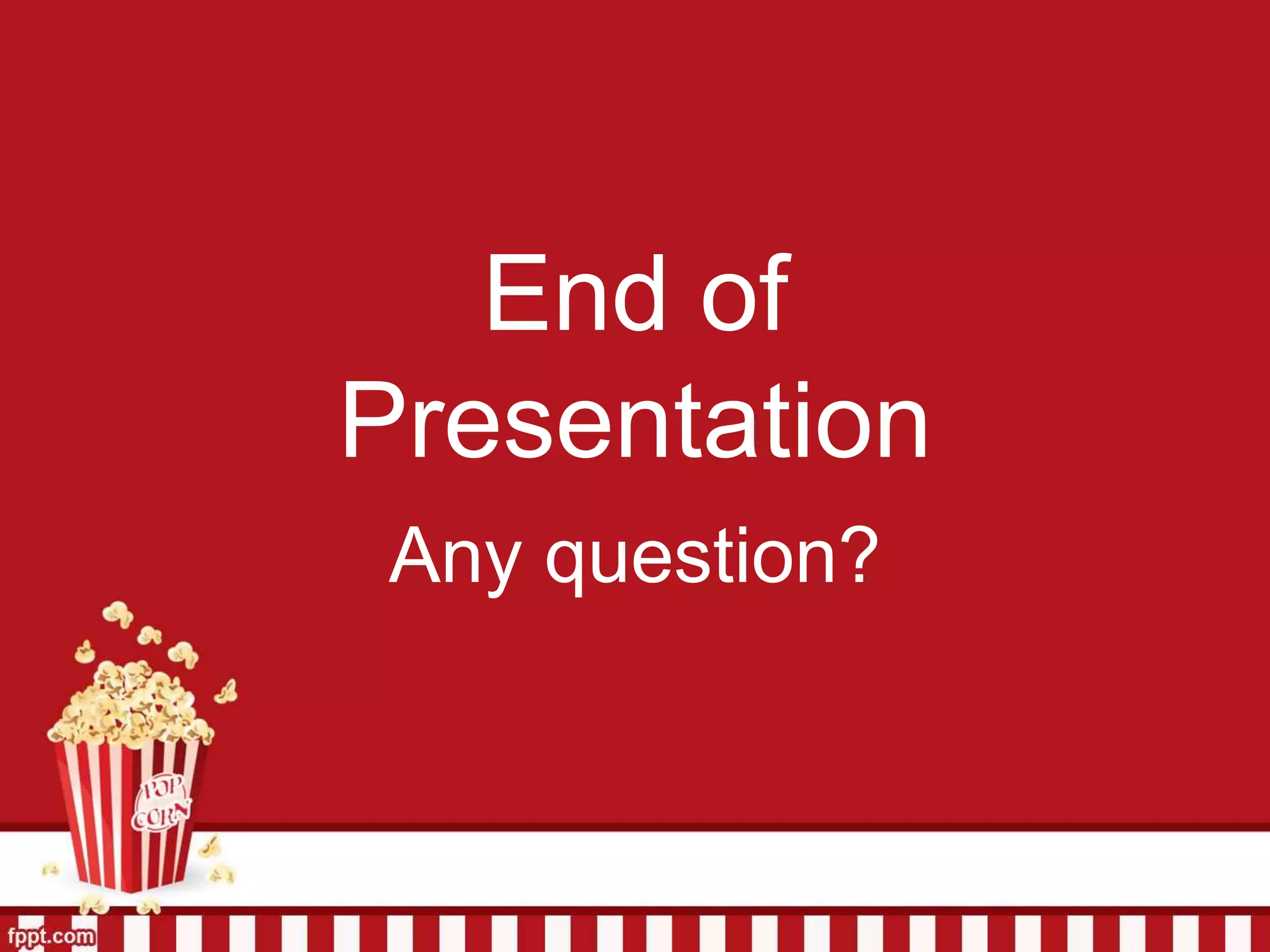 End of Presentation

Any question?

POP CORN

fppt.com